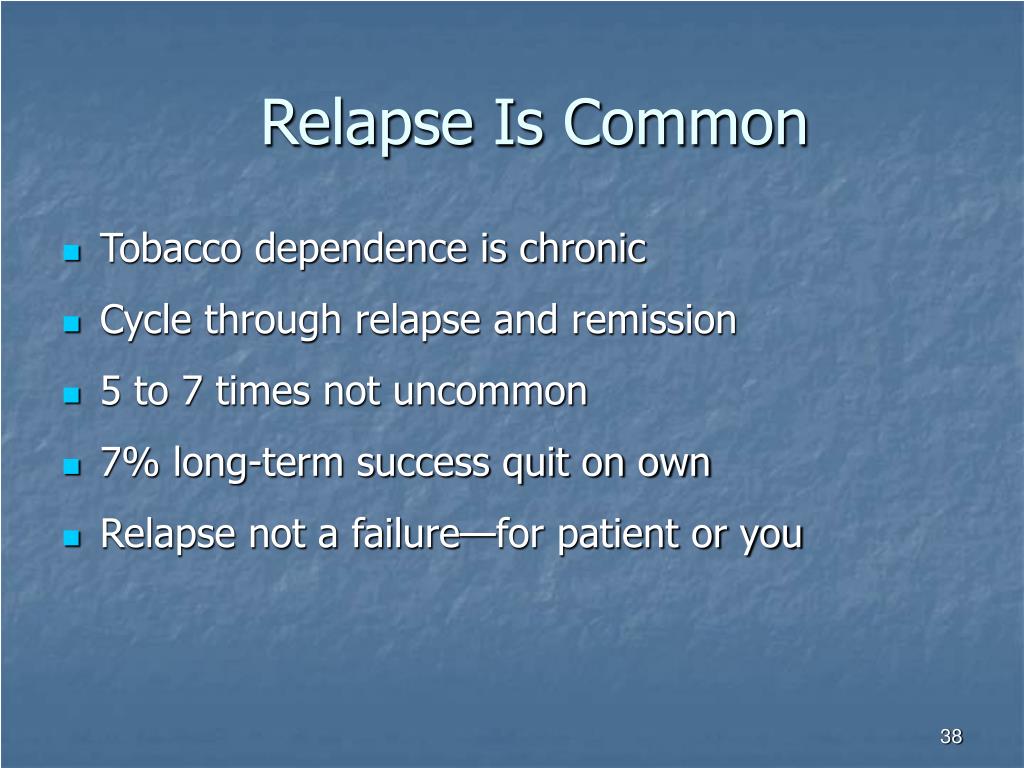 Relapse Is Common

- Tobacco dependence is chronic
- Cycle through relapse and remission
- 5 to 7 times not uncommon
- 7% long-term success quit on own
- Relapse not a failure—for patient or you

38